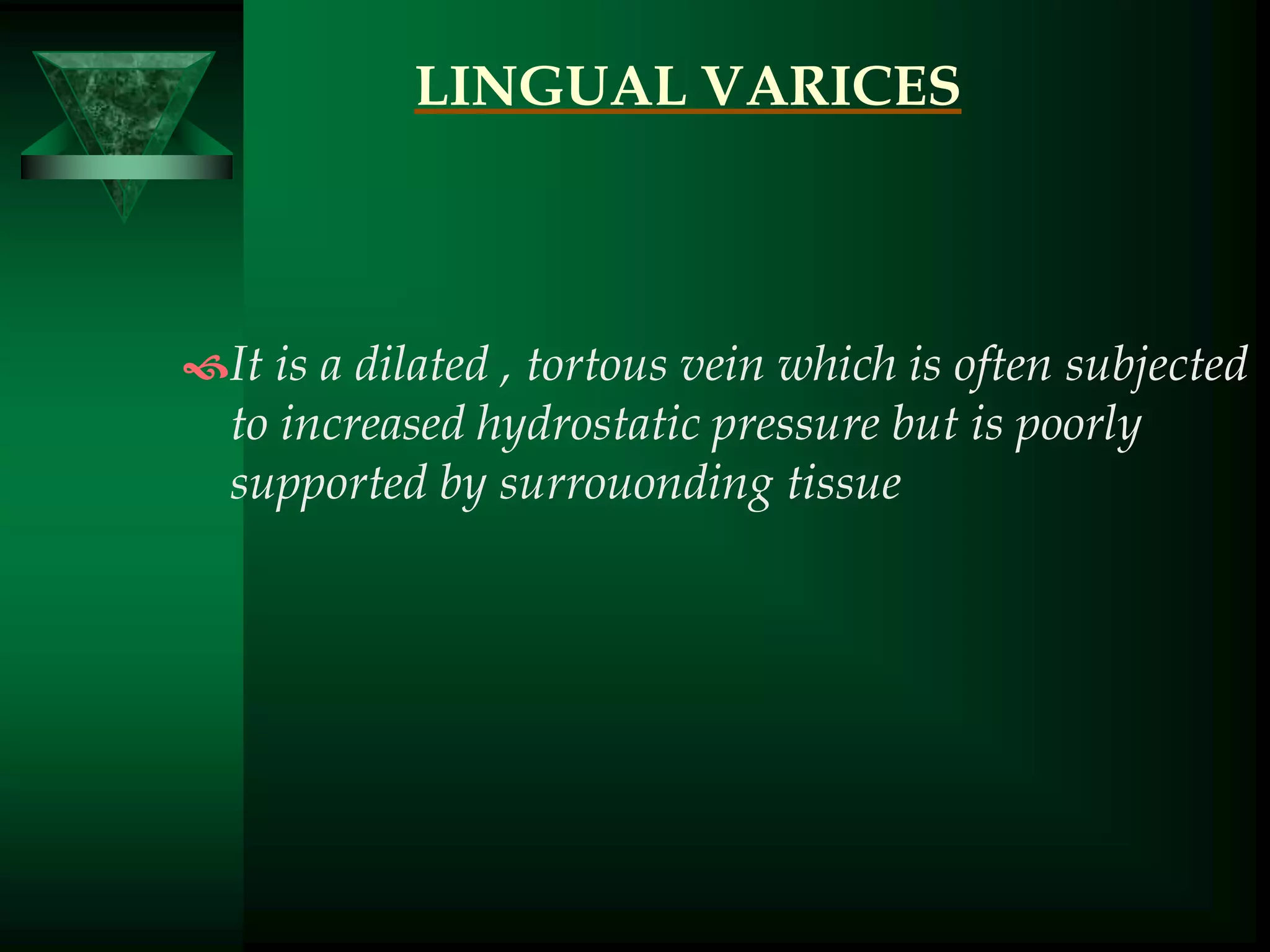 LINGUAL VARICES

It is a dilated , tortous vein which is often subjected to increased hydrostatic pressure but is poorly supported by surrouonding tissue